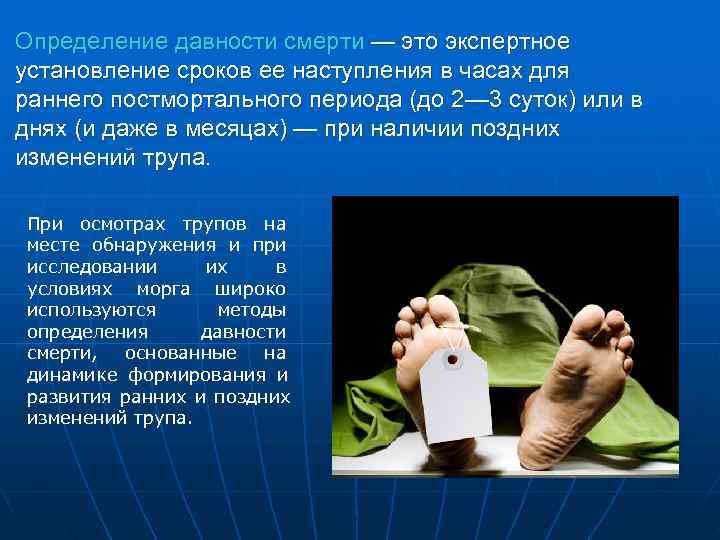 Определение давности смерти — это экспертное установление сроков ее наступления в часах для раннего постмортального периода (до 2—3 суток) или в днях (и даже в месяцах) — при наличии поздних изменений трупа.

При осмотрах трупов на месте обнаружения и при исследовании их в условиях морга широко используются методы определения давности смерти, основанные на динамике формирования и развития ранних и поздних изменений трупа.